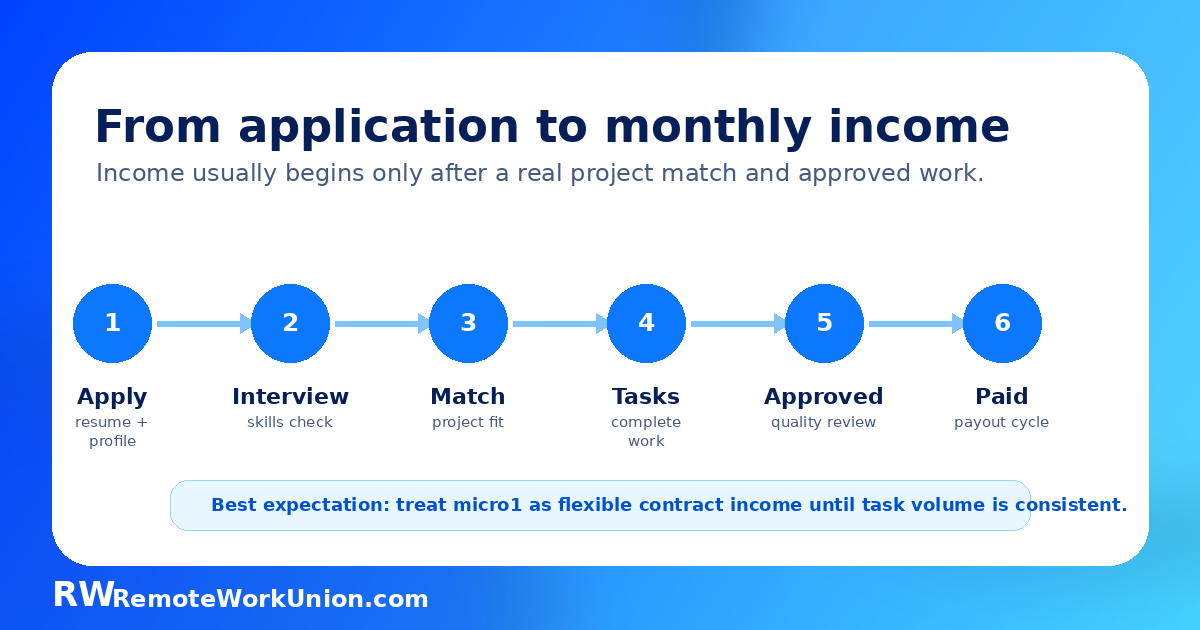 From application to monthly income

Income usually begins only after a real project match and approved work.

1
Apply
resume + profile

2
Interview
skills check

3
Match
project fit

4
Tasks
complete work

5
Approved
quality review

6
Paid
payout cycle

Best expectation: treat micro1 as flexible contract income until task volume is consistent.

RW RemoteWorkUnion.com